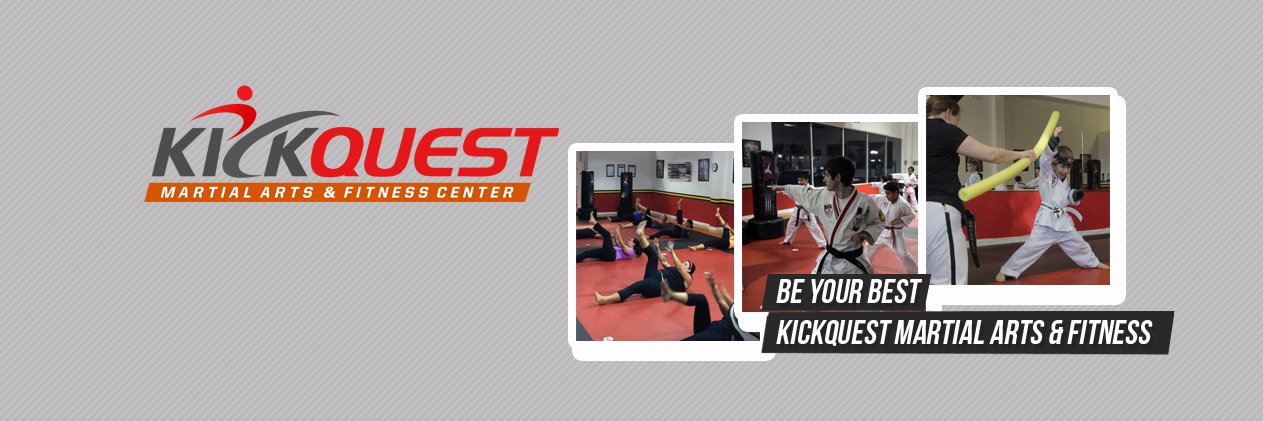 KICKQUEST
MARTIAL ARTS & FITNESS CENTER

BE YOUR BEST
KICKQUEST MARTIAL ARTS & FITNESS